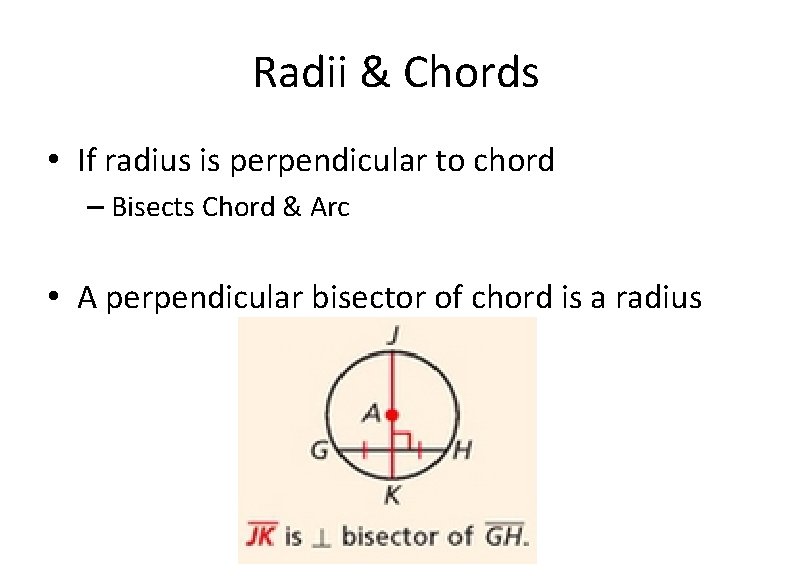 Radii & Chords

• If radius is perpendicular to chord
  – Bisects Chord & Arc

• A perpendicular bisector of chord is a radius

J
A
G
H
K

$\overline{JK}$ is $\perp$ bisector of $\overline{GH}$.